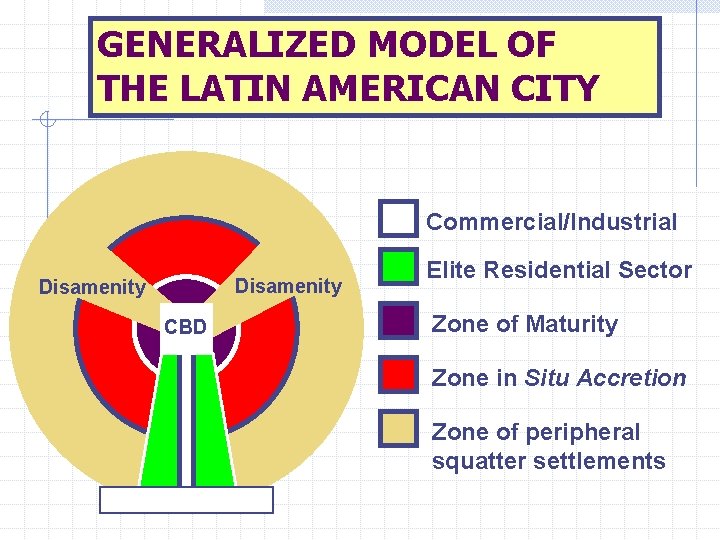 GENERALIZED MODEL OF THE LATIN AMERICAN CITY

Disamenity
Disamenity
CBD

Commercial/Industrial
Elite Residential Sector
Zone of Maturity
Zone in Situ Accretion
Zone of peripheral squatter settlements